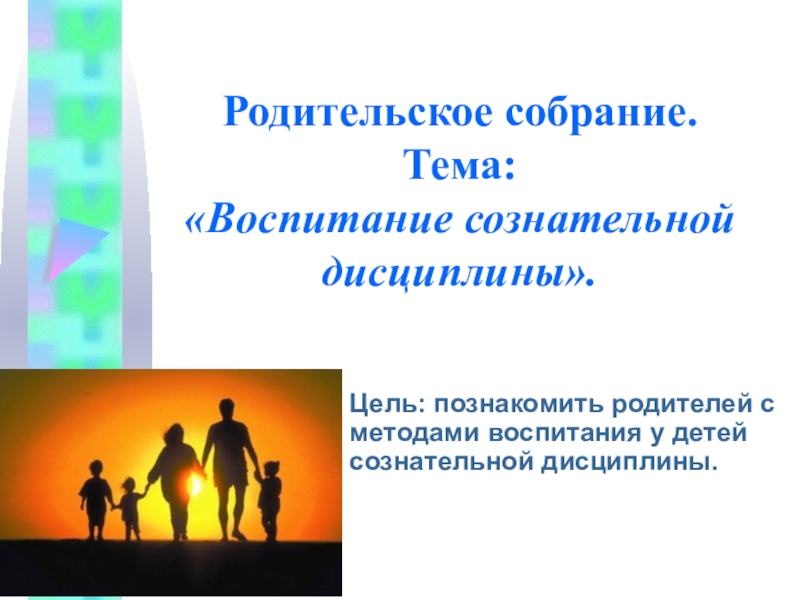 Родительское собрание.
Тема:
«Воспитание сознательной дисциплины».

Цель: познакомить родителей с методами воспитания у детей сознательной дисциплины.